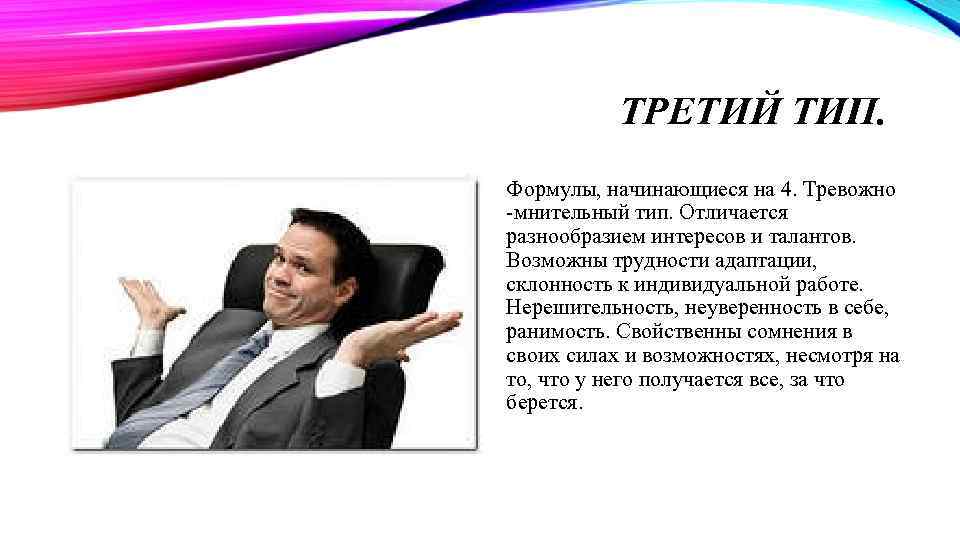 ТРЕТИЙ ТИП.

Формулы, начинающиеся на 4. Тревожно -мнительный тип. Отличается разнообразием интересов и талантов. Возможны трудности адаптации, склонность к индивидуальной работе. Нерешительность, неуверенность в себе, ранимость. Свойственны сомнения в своих силах и возможностях, несмотря на то, что у него получается все, за что берется.